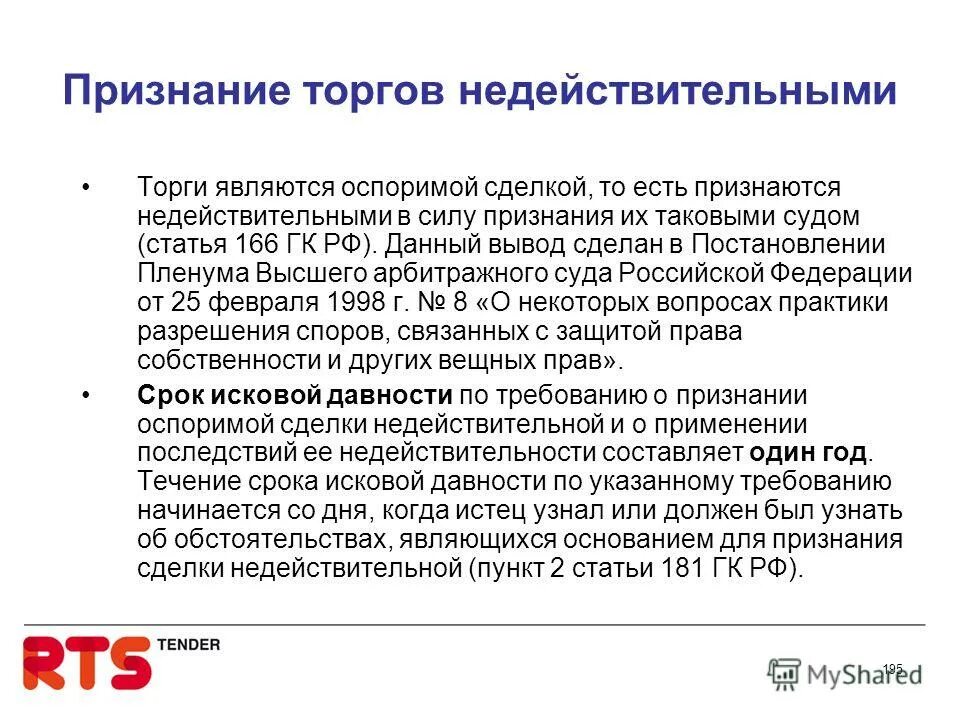 Признание торгов недействительными

• Торги являются оспоримой сделкой, то есть признаются недействительными в силу признания их таковыми судом (статья 166 ГК РФ). Данный вывод сделан в Постановлении Пленума Высшего арбитражного суда Российской Федерации от 25 февраля 1998 г. № 8 «О некоторых вопросах практики разрешения споров, связанных с защитой права собственности и других вещных прав».

• Срок исковой давности по требованию о признании оспоримой сделки недействительной и о применении последствий ее недействительности составляет один год. Течение срока исковой давности по указанному требованию начинается со дня, когда истец узнал или должен был узнать об обстоятельствах, являющихся основанием для признания сделки недействительной (пункт 2 статьи 181 ГК РФ).

RTS TENDER

195

MyShared